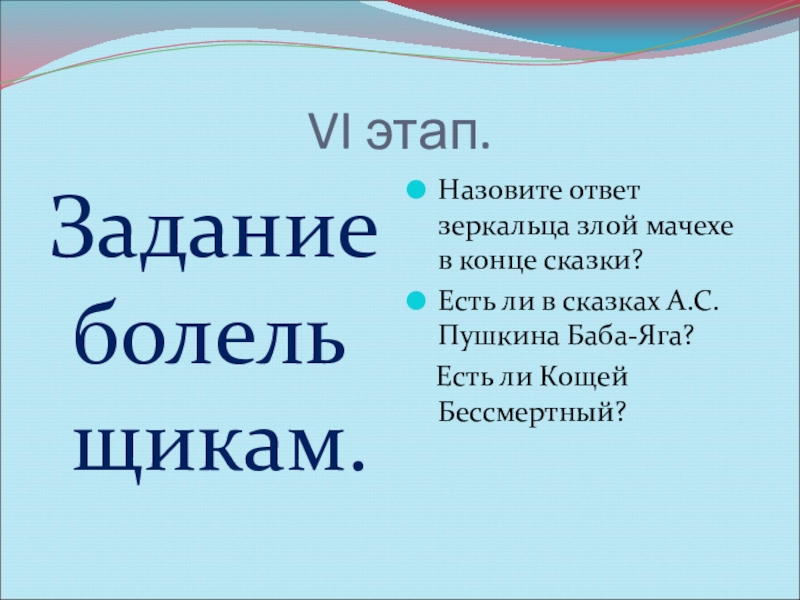 VI этап.

Задание болельщикам.

Назовите ответ зеркальца злой мачехе в конце сказки?

Есть ли в сказках А.С. Пушкина Баба-Яга?

Есть ли Кощей Бессмертный?